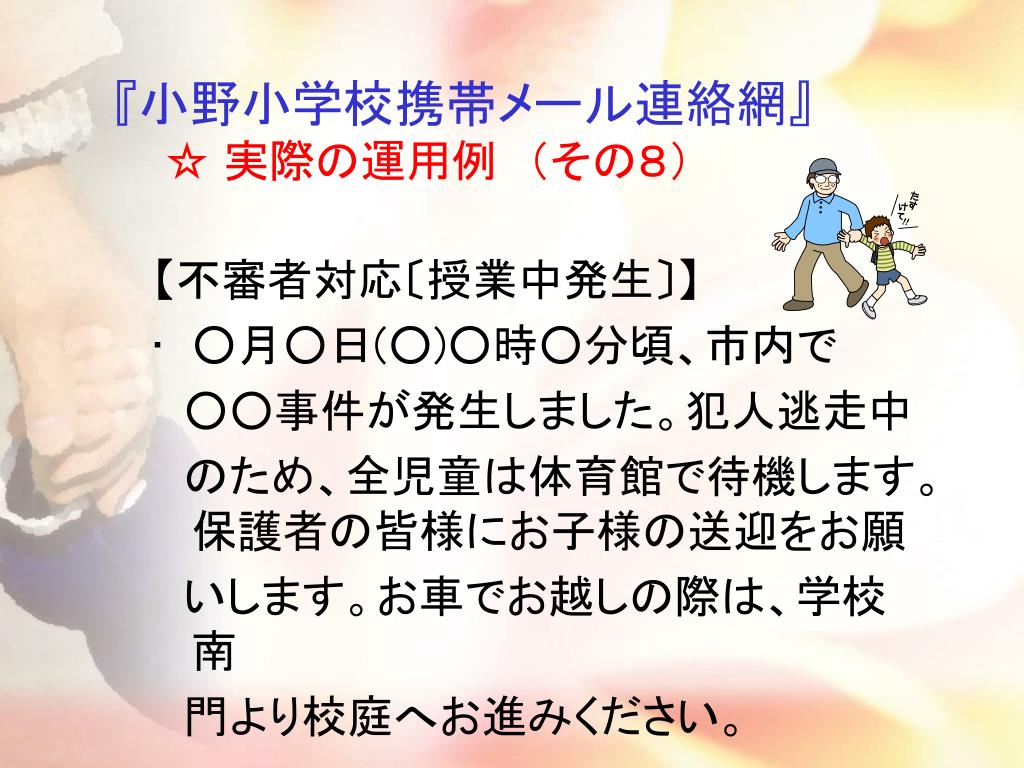 『小野小学校携帯メール連絡網』
☆ 実際の運用例 （その8）

たすけて!!

【不審者対応〔授業中発生〕】

・ ○月○日(○)○時○分頃、市内で○○事件が発生しました。犯人逃走中のため、全児童は体育館で待機します。保護者の皆様にお子様の送迎をお願いします。お車でお越しの際は、学校南門より校庭へお進みください。